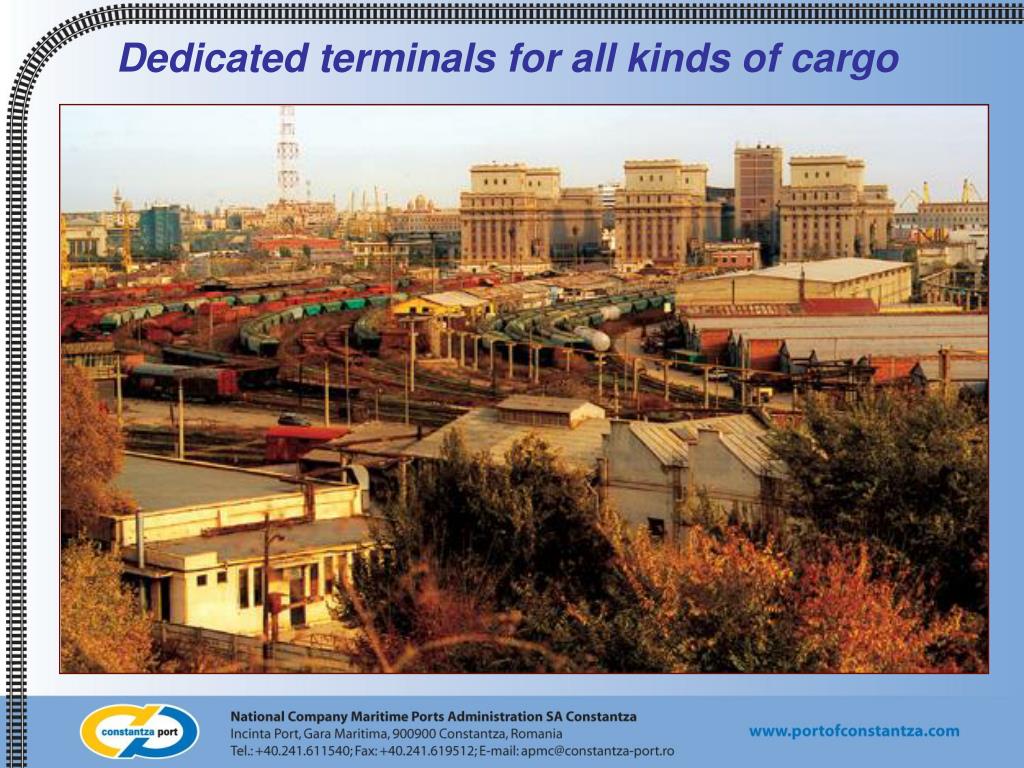 Dedicated terminals for all kinds of cargo

constantza port

National Company Maritime Ports Administration SA Constantza
Incinta Port, Gara Maritima, 900900 Constantza, Romania
Tel.: +40.241.611540; Fax: +40.241.619512; E-mail: apmc@constantza-port.ro

www.portofconstantza.com